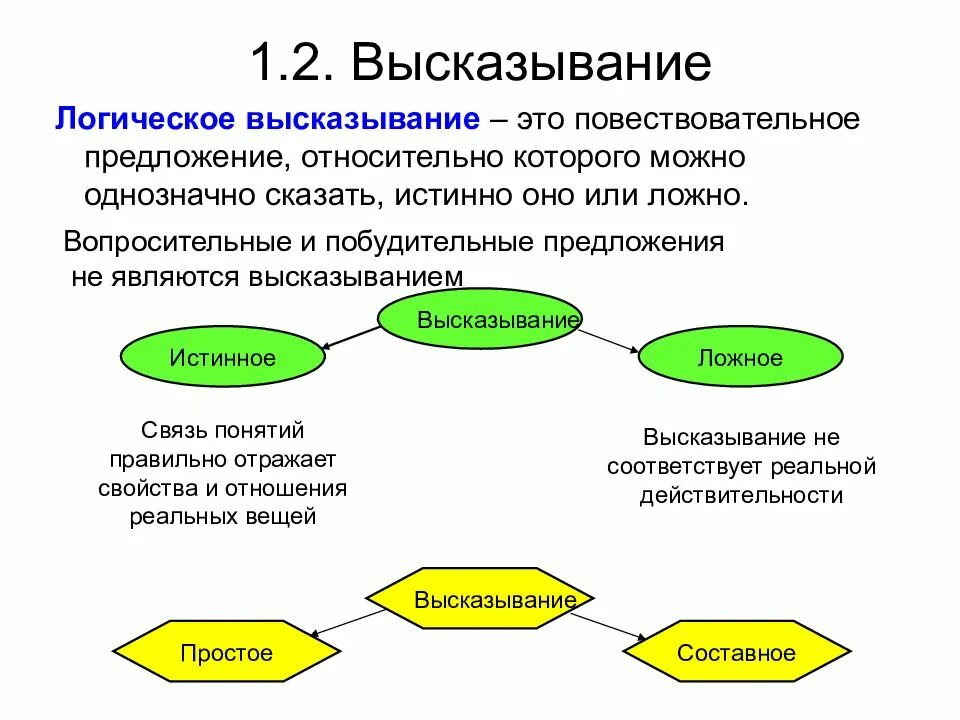 1.2. Высказывание

Логическое высказывание – это повествовательное предложение, относительно которого можно однозначно сказать, истинно оно или ложно.

Вопросительные и побудительные предложения не являются высказыванием

Высказывание

Истинное

Ложное

Связь понятий правильно отражает свойства и отношения реальных вещей

Высказывание не соответствует реальной действительности

Высказывание

Простое

Составное